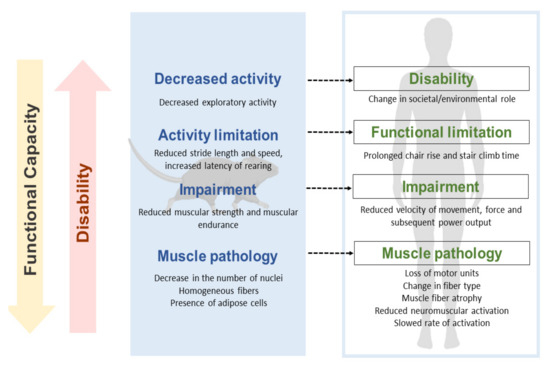 Functional Capacity

Disability

Decreased activity

Decreased exploratory activity

Activity limitation

Reduced stride length and speed, increased latency of rearing

Impairment

Reduced muscular strength and muscular endurance

Muscle pathology

Decrease in the number of nuclei
Homogeneous fibers
Presence of adipose cells

Disability

Change in societal/environmental role

Functional limitation

Prolonged chair rise and stair climb time

Impairment

Reduced velocity of movement, force and subsequent power output

Muscle pathology

Loss of motor units
Change in fiber type
Muscle fiber atrophy
Reduced neuromuscular activation
Slowed rate of activation